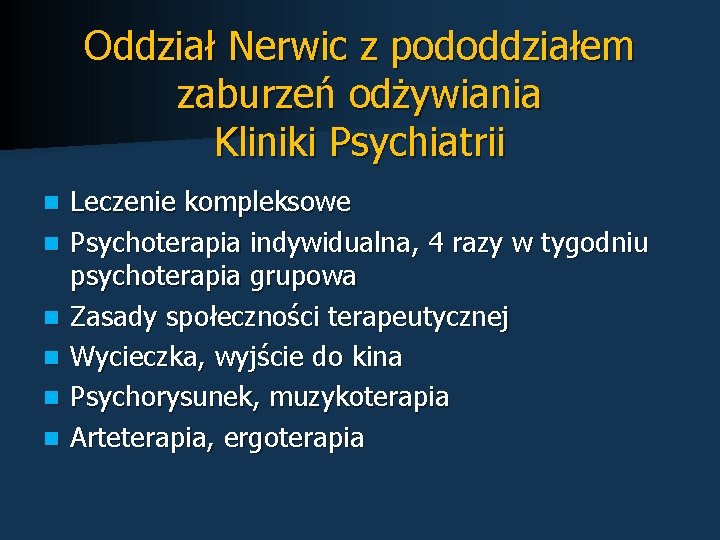 Oddział Nerwic z pododdziałem zaburzeń odżywiania Kliniki Psychiatrii

- Leczenie kompleksowe
- Psychoterapia indywidualna, 4 razy w tygodniu psychoterapia grupowa
- Zasady społeczności terapeutycznej
- Wycieczka, wyjście do kina
- Psychorysunek, muzykoterapia
- Arteterapia, ergoterapia